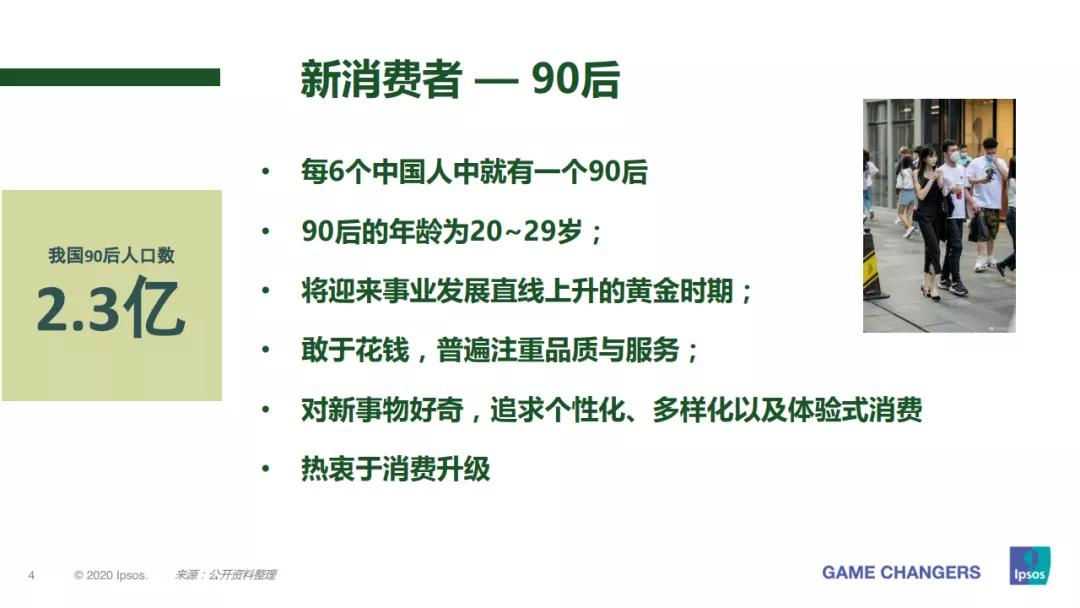 新消费者 — 90后

我国90后人口数

2.3亿

• 每6个中国人中就有一个90后
• 90后的年龄为20~29岁；
• 将迎来事业发展直线上升的黄金时期；
• 敢于花钱，普遍注重品质与服务；
• 对新事物好奇，追求个性化、多样化以及体验式消费
• 热衷于消费升级

4 © 2020 Ipsos. 来源：公开资料整理

GAME CHANGERS

Ipsos